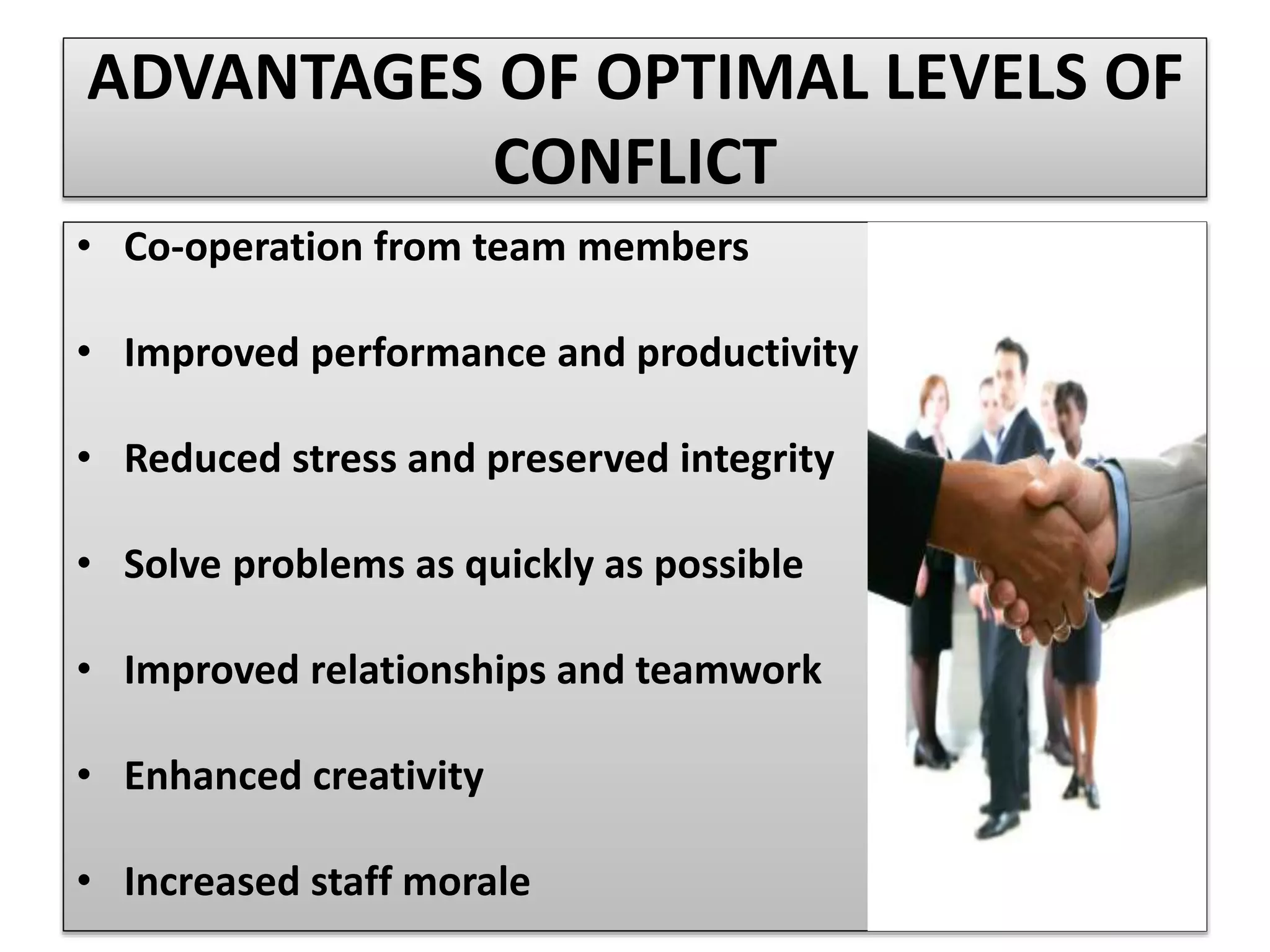 ADVANTAGES OF OPTIMAL LEVELS OF CONFLICT

• Co-operation from team members
• Improved performance and productivity
• Reduced stress and preserved integrity
• Solve problems as quickly as possible
• Improved relationships and teamwork
• Enhanced creativity
• Increased staff morale